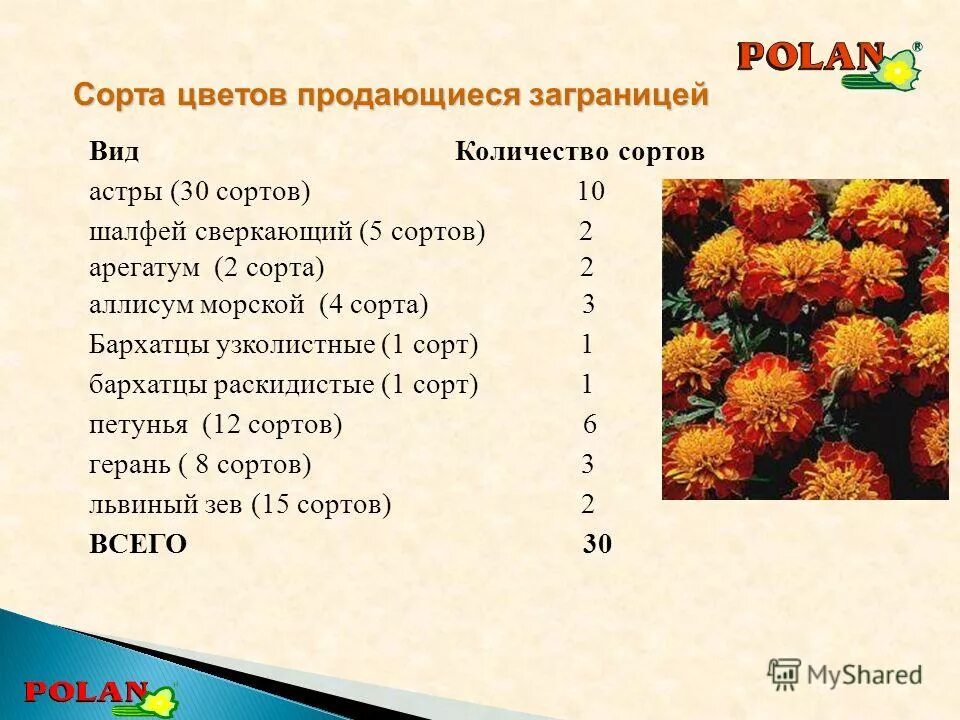 POLAN®

Сорта цветов продающиеся заграницей

| Вид | Количество сортов |
|---|---|
| астры (30 сортов) | 10 |
| шалфей сверкающий (5 сортов) | 2 |
| арегатум (2 сорта) | 2 |
| аллисум морской (4 сорта) | 3 |
| Бархатцы узколистные (1 сорт) | 1 |
| бархатцы раскидистые (1 сорт) | 1 |
| петунья (12 сортов) | 6 |
| герань ( 8 сортов) | 3 |
| львиный зев (15 сортов) | 2 |
| ВСЕГО | 30 |

POLAN

MyShared